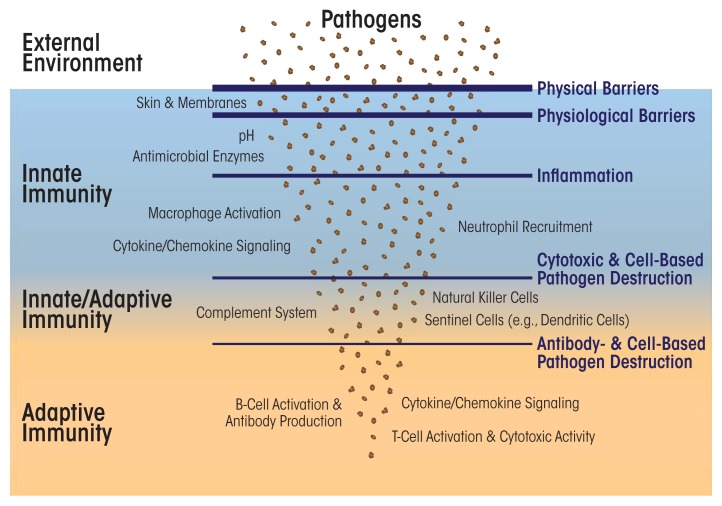 Pathogens

External Environment

Physical Barriers

Skin & Membranes

Physiological Barriers

pH

Antimicrobial Enzymes

Innate Immunity

Inflammation

Macrophage Activation

Neutrophil Recruitment

Cytokine/Chemokine Signaling

Cytotoxic & Cell-Based Pathogen Destruction

Innate/Adaptive Immunity

Natural Killer Cells

Complement System

Sentinel Cells (e.g., Dendritic Cells)

Antibody- & Cell-Based Pathogen Destruction

Adaptive Immunity

B-Cell Activation & Antibody Production

Cytokine/Chemokine Signaling

T-Cell Activation & Cytotoxic Activity